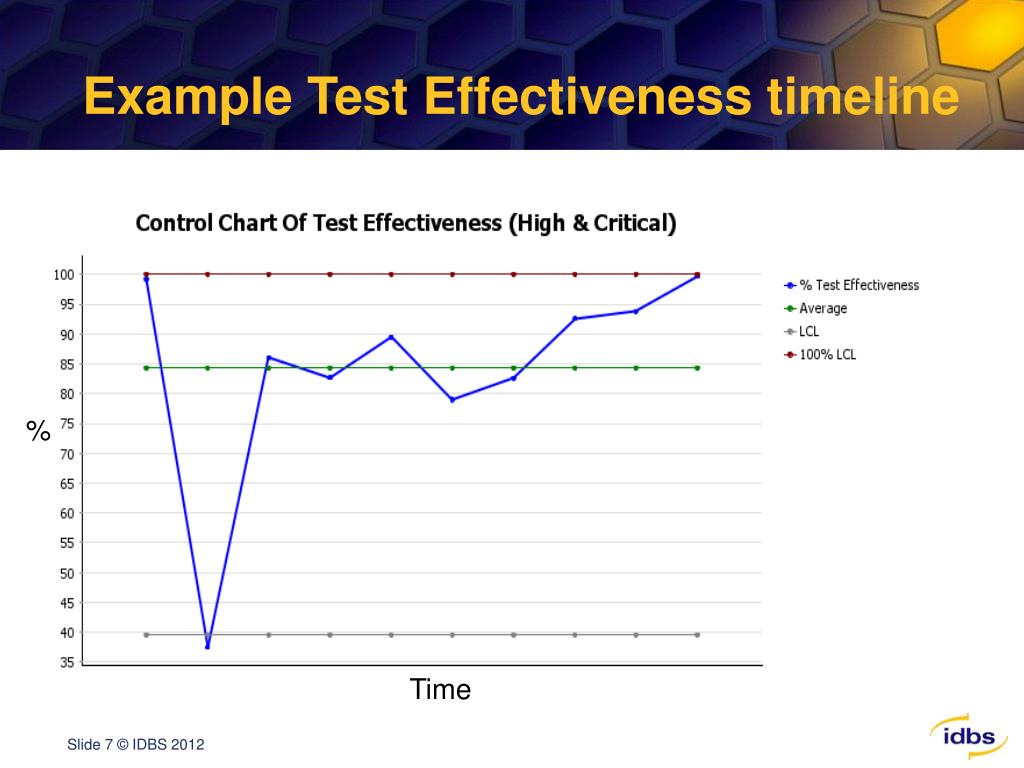 Example Test Effectiveness timeline

Control Chart Of Test Effectiveness (High & Critical)

100
95
90
85
80
75
70
65
60
55
50
45
40
35

%

% Test Effectiveness
Average
LCL
100% LCL

Time

Slide 7 © IDBS 2012

idbs